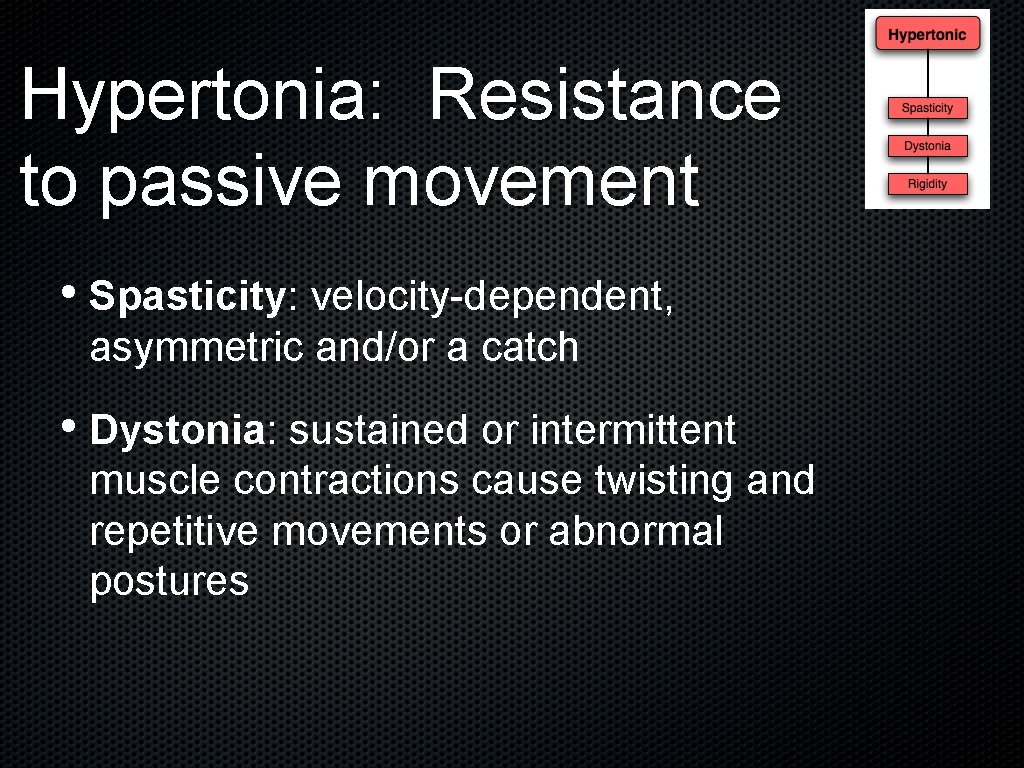 Hypertonia: Resistance to passive movement

Hypertonic

Spasticity

Dystonia

Rigidity

• Spasticity: velocity-dependent, asymmetric and/or a catch

• Dystonia: sustained or intermittent muscle contractions cause twisting and repetitive movements or abnormal postures